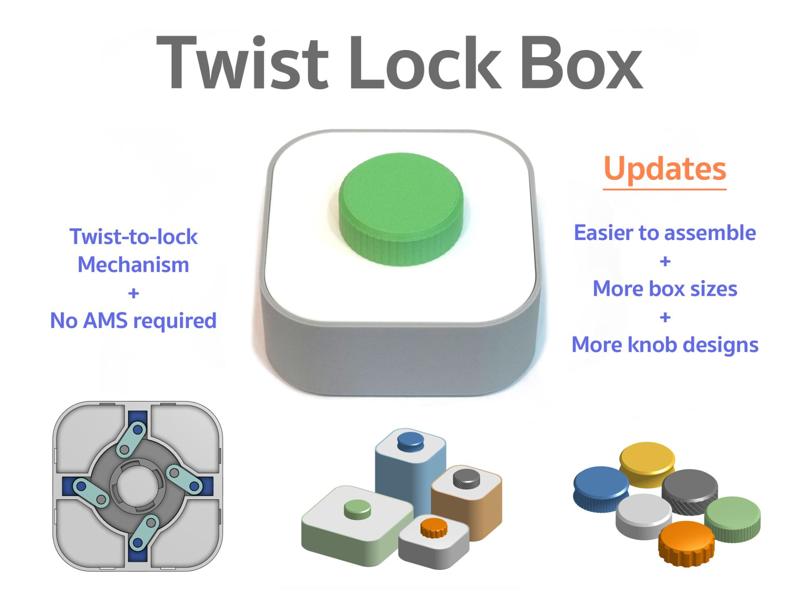 Twist Lock Box

Twist-to-lock
Mechanism
+
No AMS required

Updates

Easier to assemble
+
More box sizes
+
More knob designs